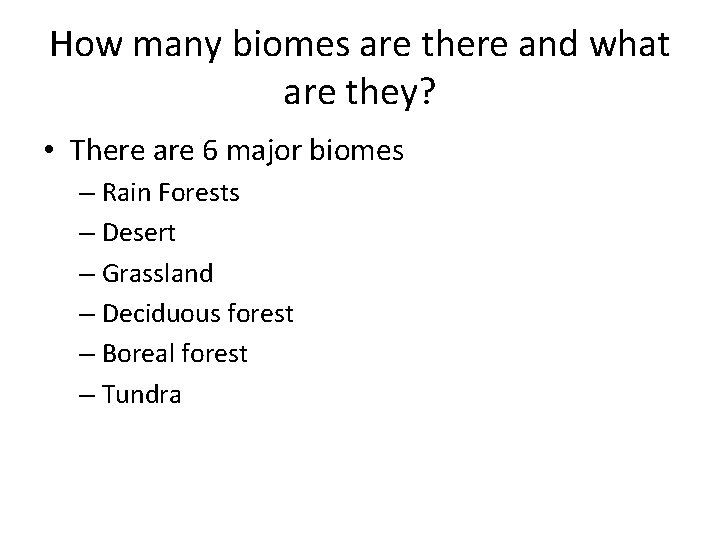 How many biomes are there and what are they?

• There are 6 major biomes
– Rain Forests
– Desert
– Grassland
– Deciduous forest
– Boreal forest
– Tundra